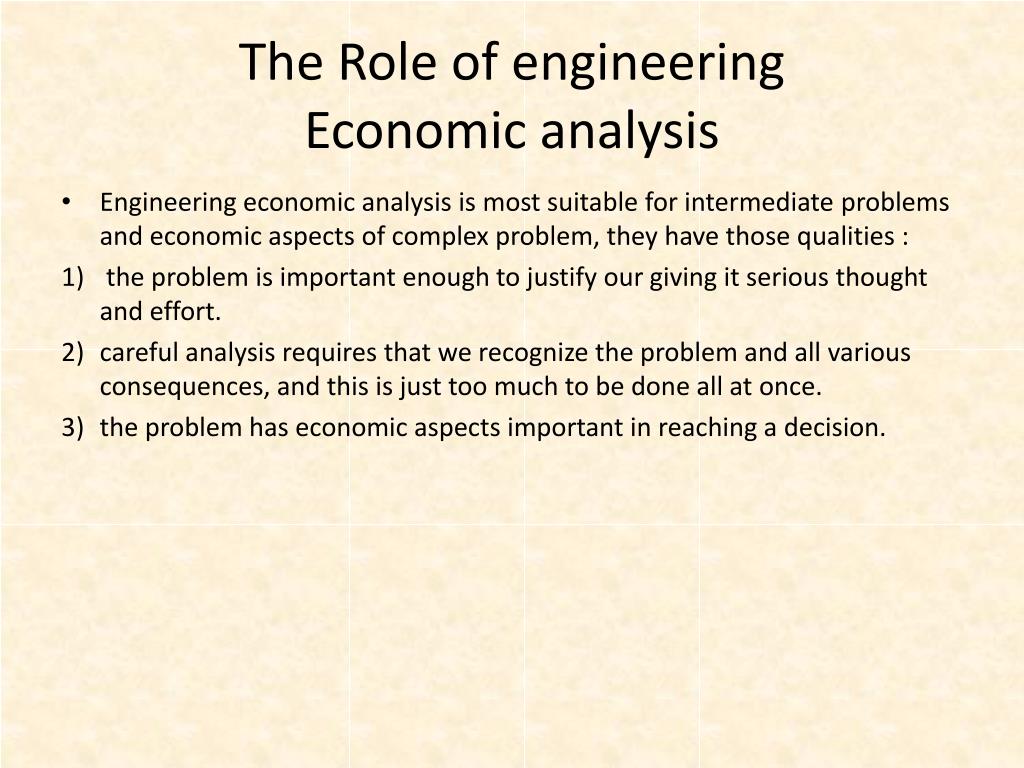 The Role of engineering
Economic analysis

• Engineering economic analysis is most suitable for intermediate problems and economic aspects of complex problem, they have those qualities :

1) the problem is important enough to justify our giving it serious thought and effort.

2) careful analysis requires that we recognize the problem and all various consequences, and this is just too much to be done all at once.

3) the problem has economic aspects important in reaching a decision.